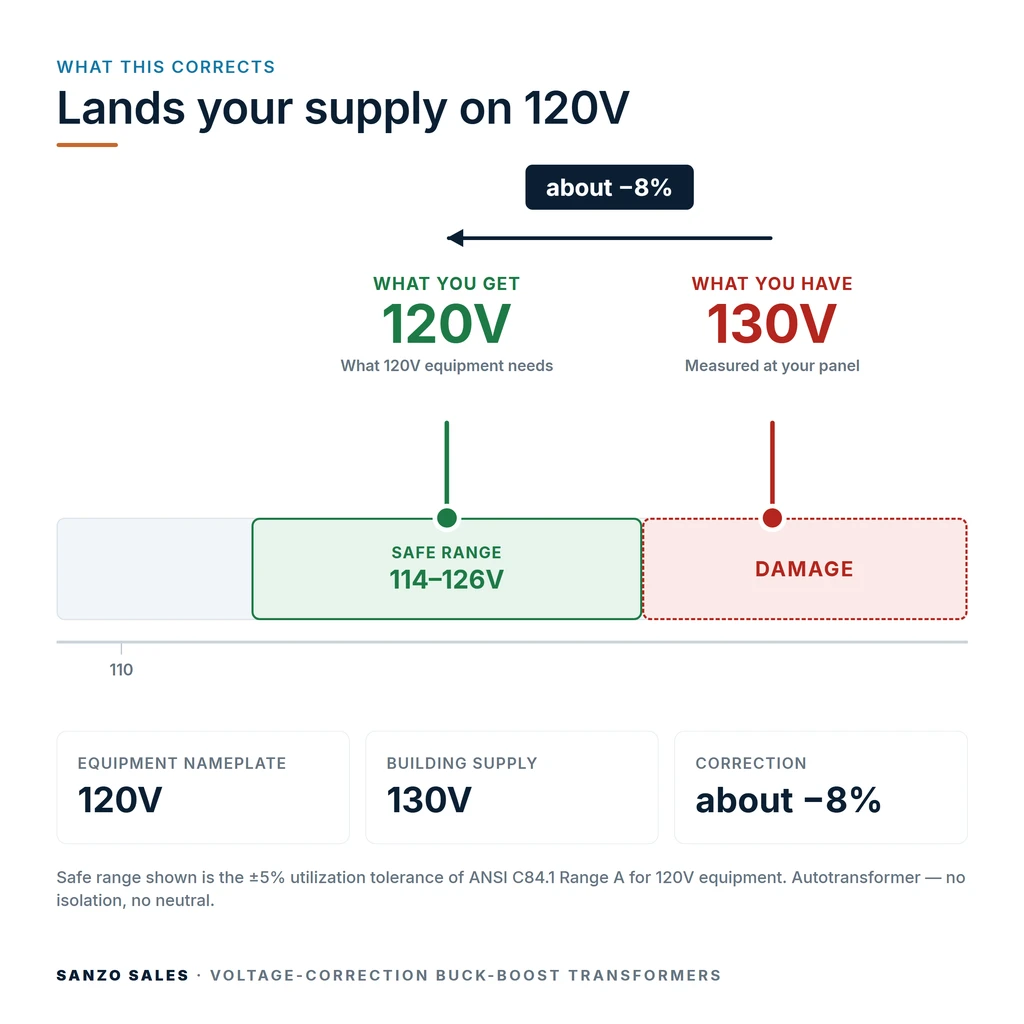 WHAT THIS CORRECTS

Lands your supply on 120V

about −8%

WHAT YOU GET
120V
What 120V equipment needs

WHAT YOU HAVE
130V
Measured at your panel

SAFE RANGE
114–126V

DAMAGE

110

EQUIPMENT NAMEPLATE
120V

BUILDING SUPPLY
130V

CORRECTION
about −8%

Safe range shown is the ±5% utilization tolerance of ANSI C84.1 Range A for 120V equipment. Autotransformer — no isolation, no neutral.

SANZO SALES · VOLTAGE-CORRECTION BUCK-BOOST TRANSFORMERS